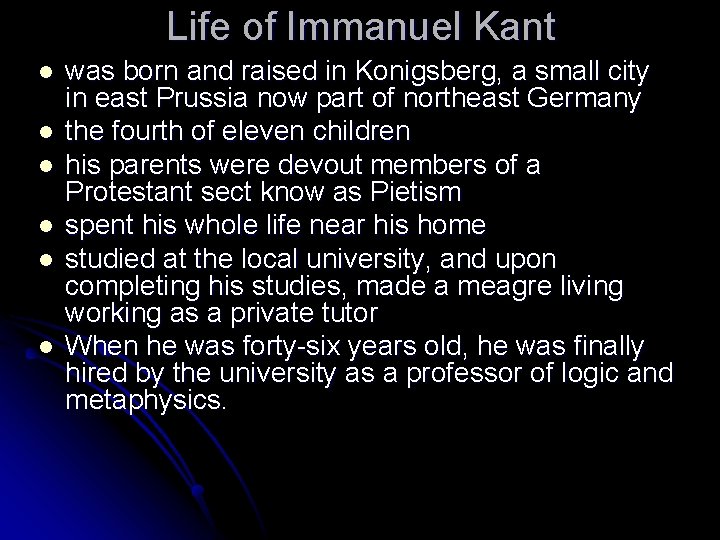 Life of Immanuel Kant

- was born and raised in Konigsberg, a small city in east Prussia now part of northeast Germany
- the fourth of eleven children
- his parents were devout members of a Protestant sect know as Pietism
- spent his whole life near his home
- studied at the local university, and upon completing his studies, made a meagre living working as a private tutor
- When he was forty-six years old, he was finally hired by the university as a professor of logic and metaphysics.